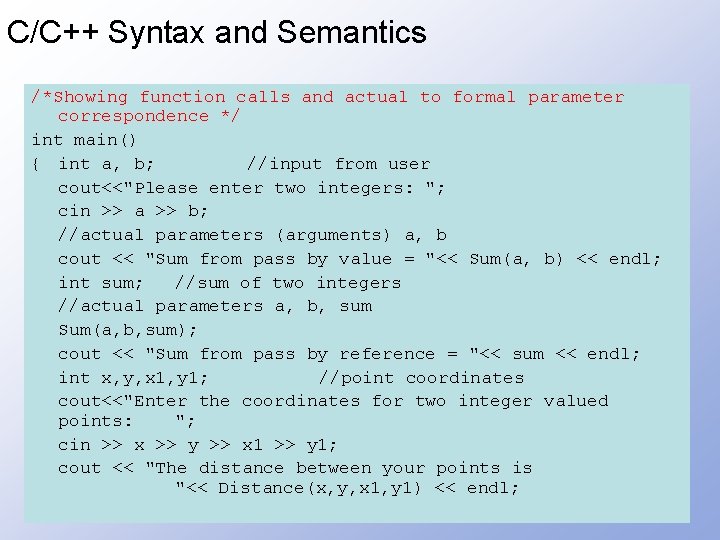 C/C++ Syntax and Semantics

/*Showing function calls and actual to formal parameter correspondence */
int main()
{  int a, b;         //input from user
   cout<<"Please enter two integers: ";
   cin >> a >> b;
   //actual parameters (arguments) a, b
   cout << "Sum from pass by value = "<< Sum(a, b) << endl;
   int sum;   //sum of two integers
   //actual parameters a, b, sum
   Sum(a,b,sum);
   cout << "Sum from pass by reference = "<< sum << endl;
   int x,y,x1,y1;          //point coordinates
   cout<<"Enter the coordinates for two integer valued points:    ";
   cin >> x >> y >> x1 >> y1;
   cout << "The distance between your points is
            "<< Distance(x,y,x1,y1) << endl;